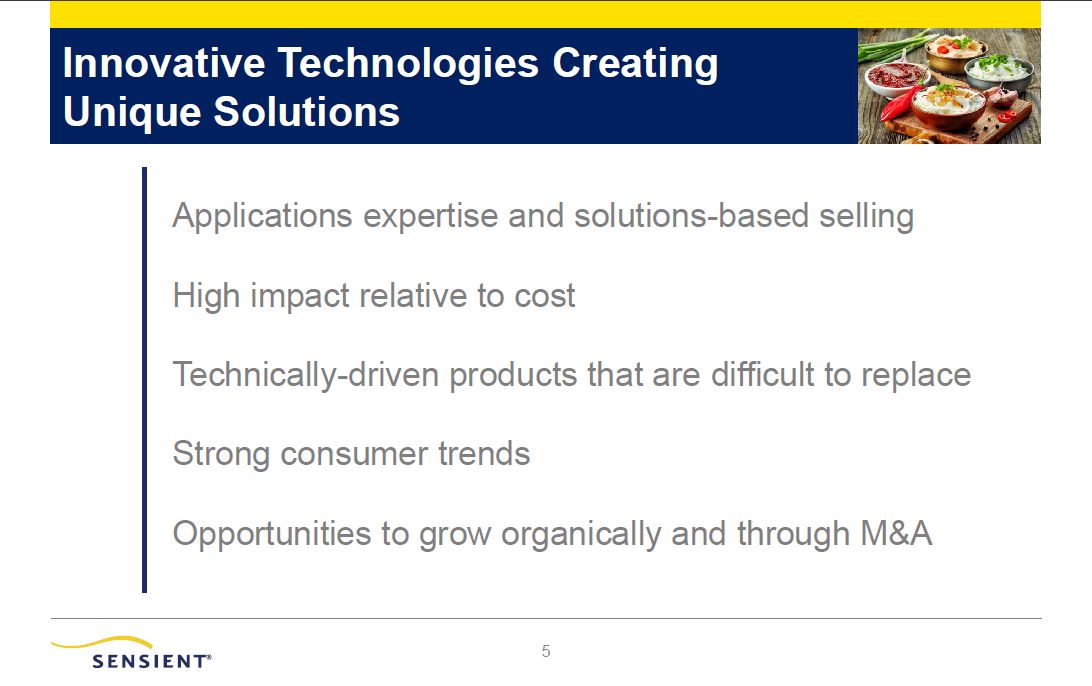 Innovative Technologies Creating Unique Solutions

Applications expertise and solutions-based selling

High impact relative to cost

Technically-driven products that are difficult to replace

Strong consumer trends

Opportunities to grow organically and through M&A

SENSIENT®

5